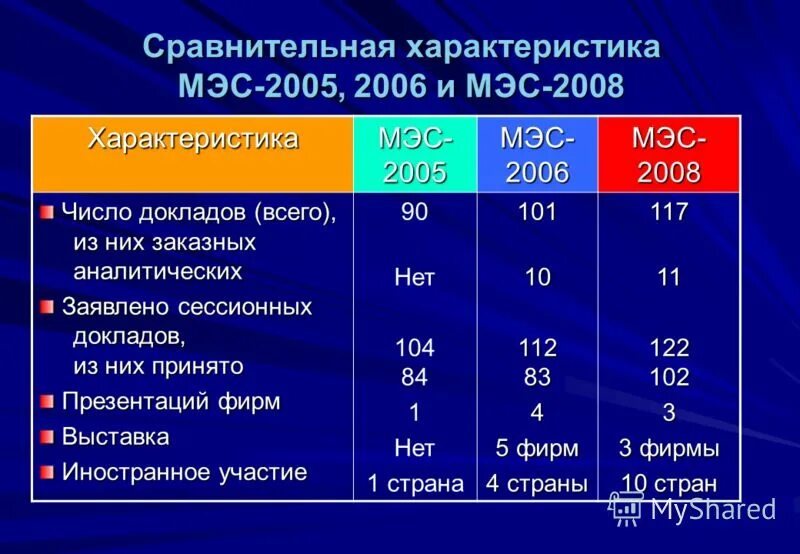 Сравнительная характеристика МЭС-2005, 2006 и МЭС-2008

| Характеристика | МЭС-2005 | МЭС-2006 | МЭС-2008 |
|---|---|---|---|
| Число докладов (всего), | 90 | 101 | 117 |
| из них заказных аналитических | Нет | 10 | 11 |
| Заявлено сессионных докладов, | 104 | 112 | 122 |
| из них принято | 84 | 83 | 102 |
| Презентаций фирм | 1 | 4 | 3 |
| Выставка | Нет | 5 фирм | 3 фирмы |
| Иностранное участие | 1 страна | 4 страны | 10 стран |

MyShared